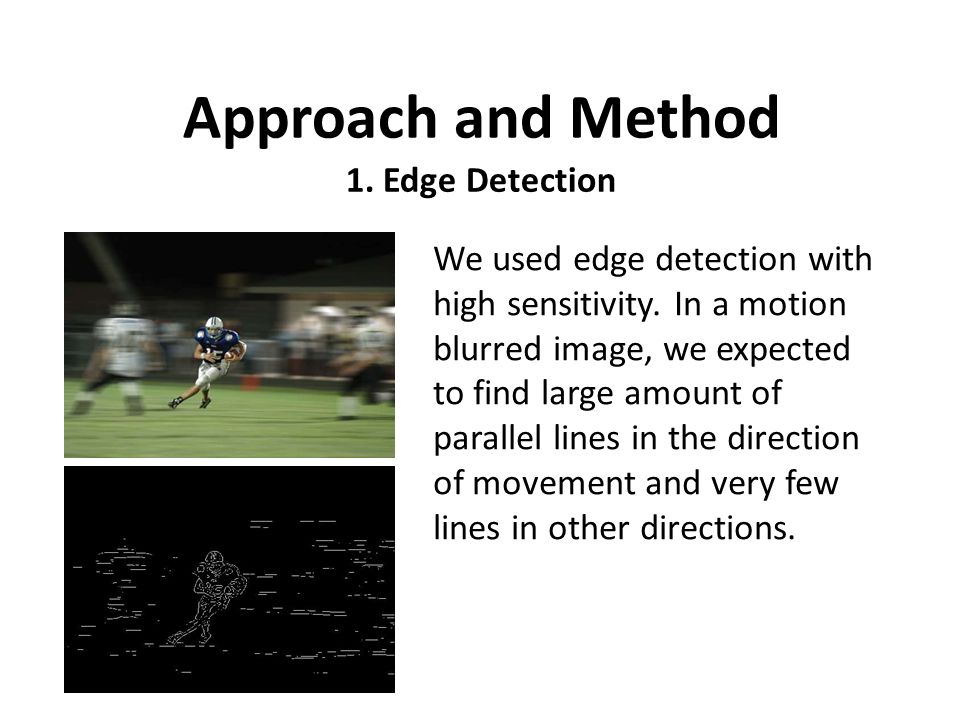 Approach and Method

1. Edge Detection

We used edge detection with high sensitivity. In a motion blurred image, we expected to find large amount of parallel lines in the direction of movement and very few lines in other directions.